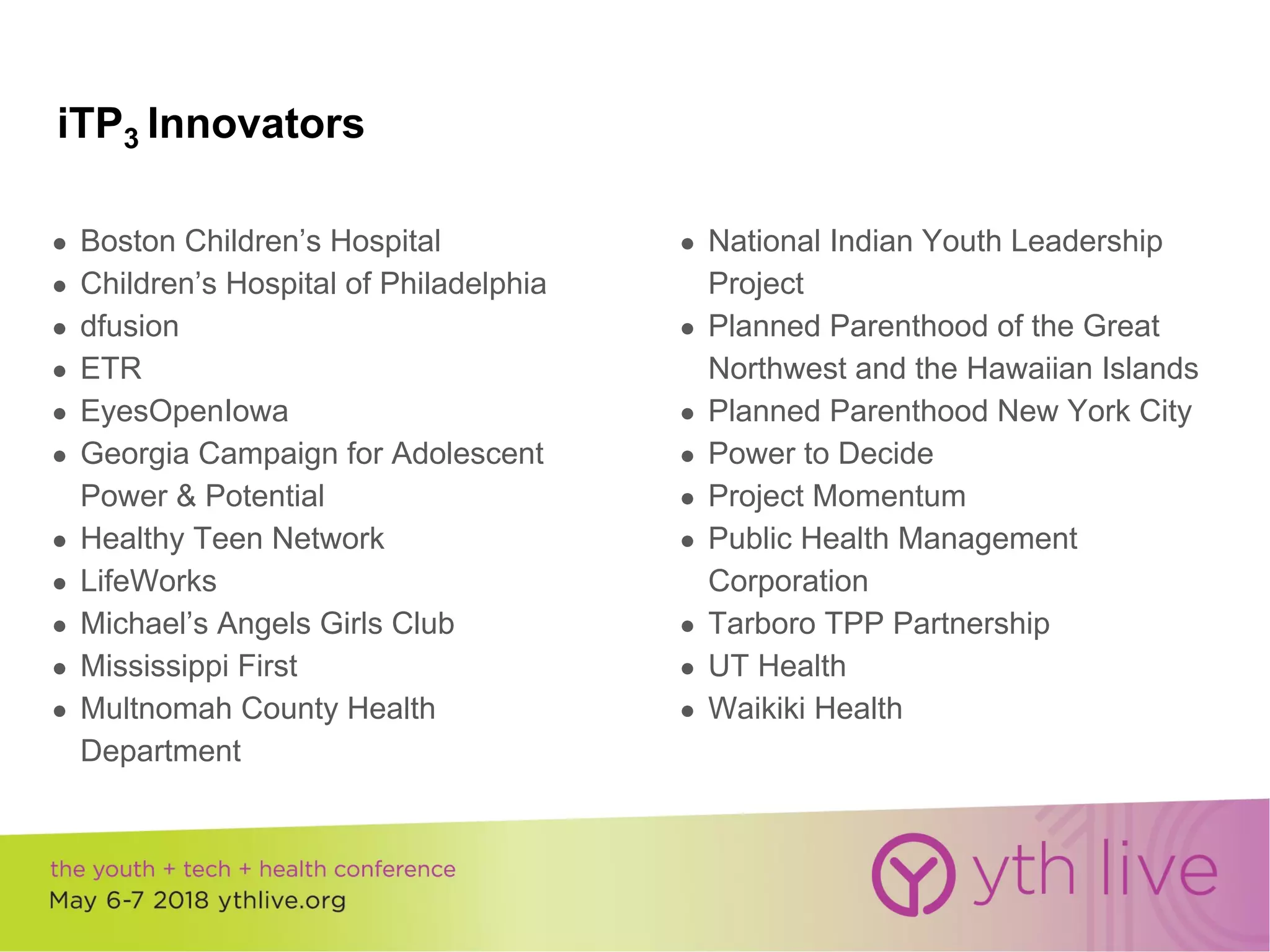 iTP$_3$ Innovators

- Boston Children's Hospital
- Children's Hospital of Philadelphia
- dfusion
- ETR
- EyesOpenIowa
- Georgia Campaign for Adolescent Power & Potential
- Healthy Teen Network
- LifeWorks
- Michael's Angels Girls Club
- Mississippi First
- Multnomah County Health Department

- National Indian Youth Leadership Project
- Planned Parenthood of the Great Northwest and the Hawaiian Islands
- Planned Parenthood New York City
- Power to Decide
- Project Momentum
- Public Health Management Corporation
- Tarboro TPP Partnership
- UT Health
- Waikiki Health

the youth + tech + health conference
May 6-7 2018 ythlive.org

yth live